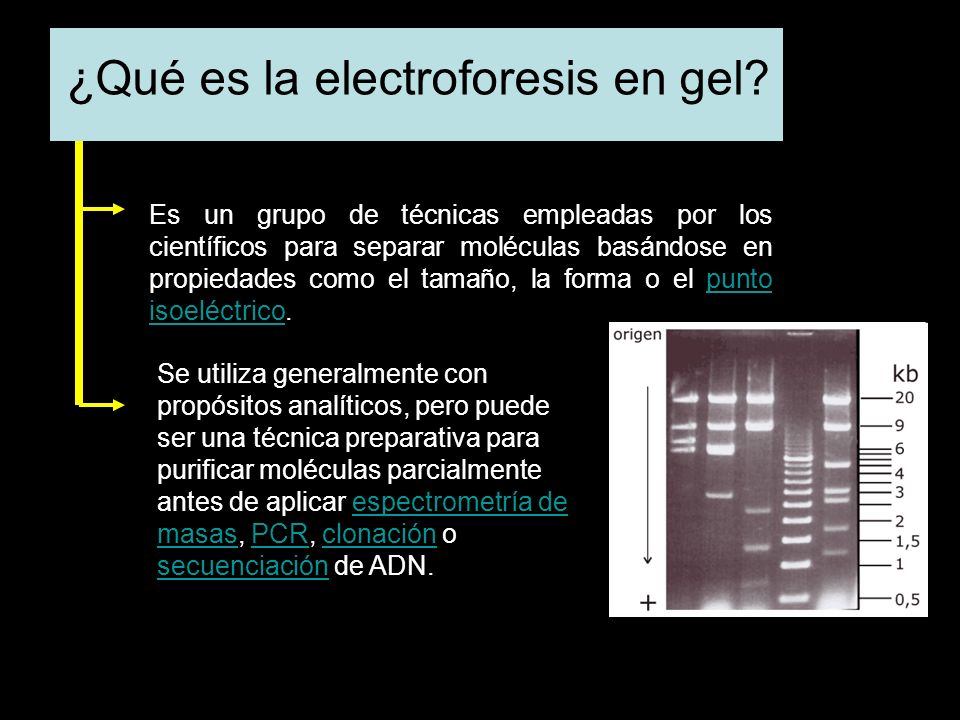 ¿Qué es la electroforesis en gel?

Es un grupo de técnicas empleadas por los científicos para separar moléculas basándose en propiedades como el tamaño, la forma o el punto isoeléctrico.

Se utiliza generalmente con propósitos analíticos, pero puede ser una técnica preparativa para purificar moléculas parcialmente antes de aplicar espectrometría de masas, PCR, clonación o secuenciación de ADN.

origen

kb
20
9
6
4
3
2
1,5
1
0,5

+